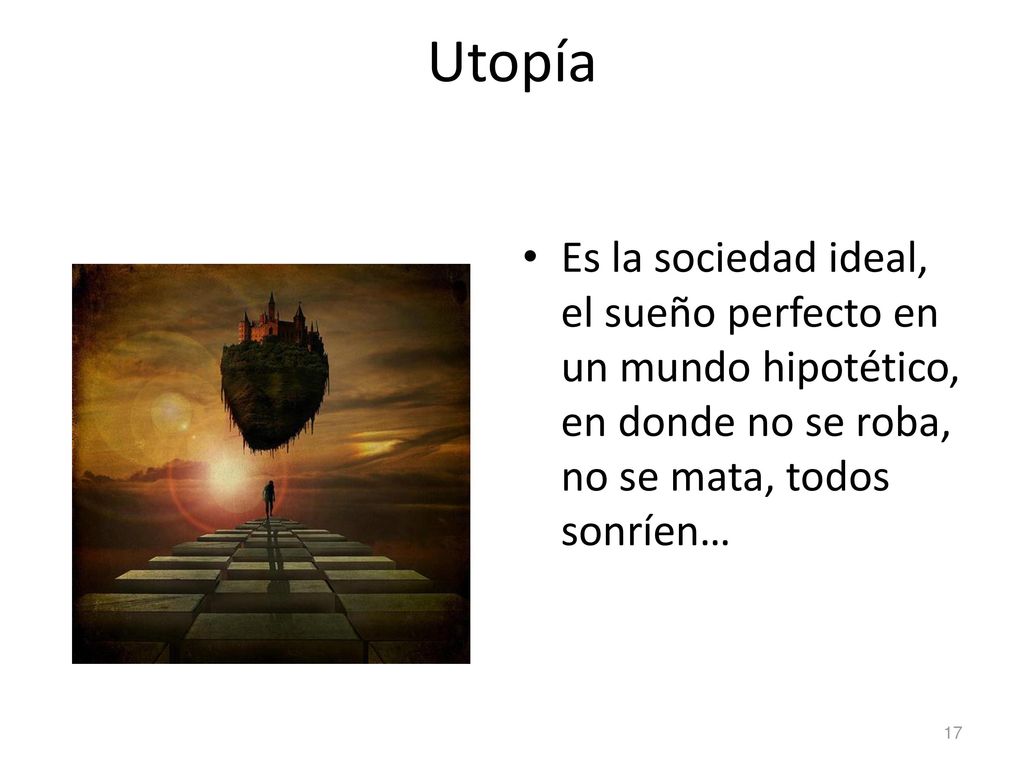 Utopía

• Es la sociedad ideal, el sueño perfecto en un mundo hipotético, en donde no se roba, no se mata, todos sonríen…

17